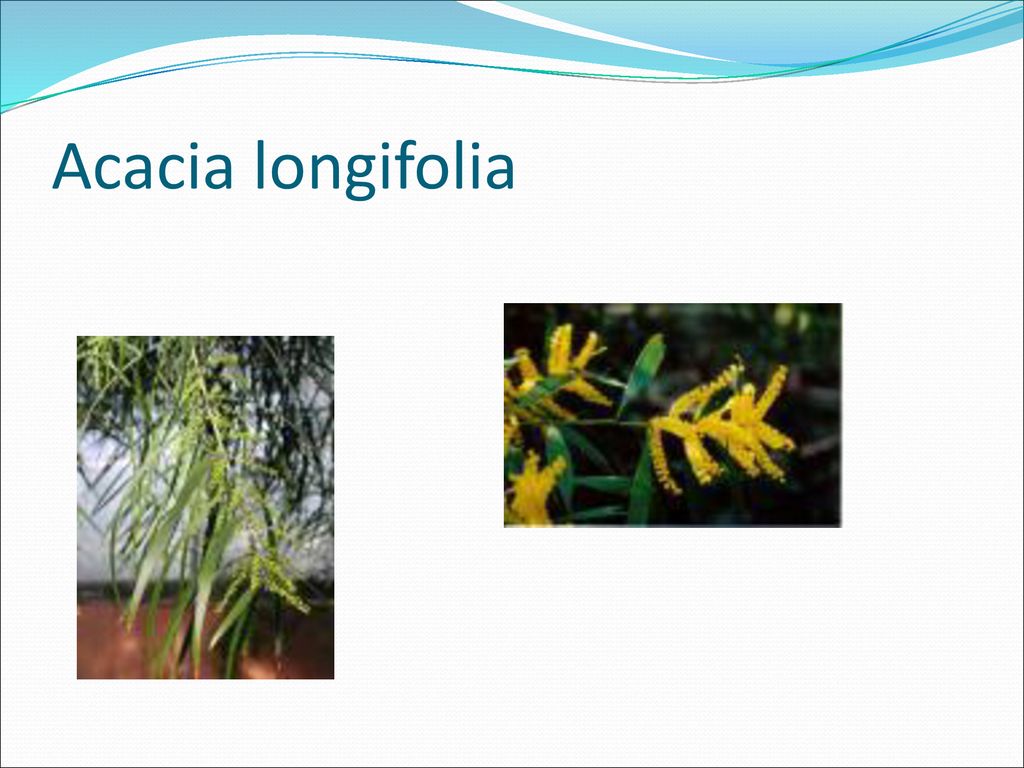 Acacia longifolia